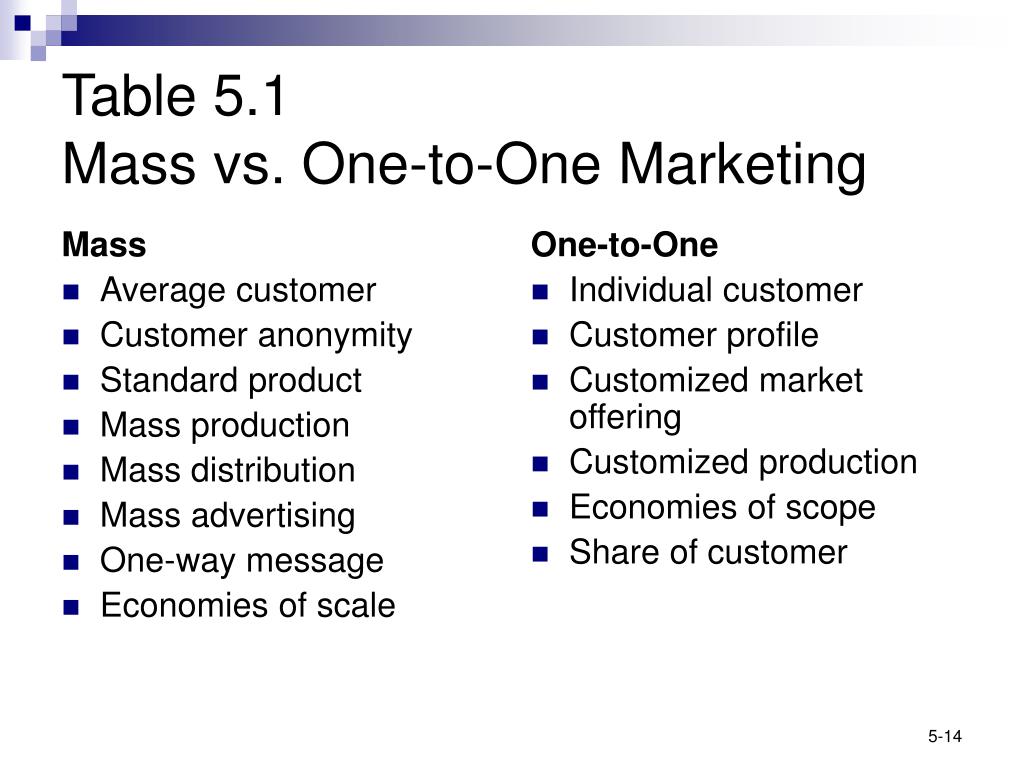 Table 5.1
Mass vs. One-to-One Marketing

Mass
- Average customer
- Customer anonymity
- Standard product
- Mass production
- Mass distribution
- Mass advertising
- One-way message
- Economies of scale

One-to-One
- Individual customer
- Customer profile
- Customized market offering
- Customized production
- Economies of scope
- Share of customer

5-14